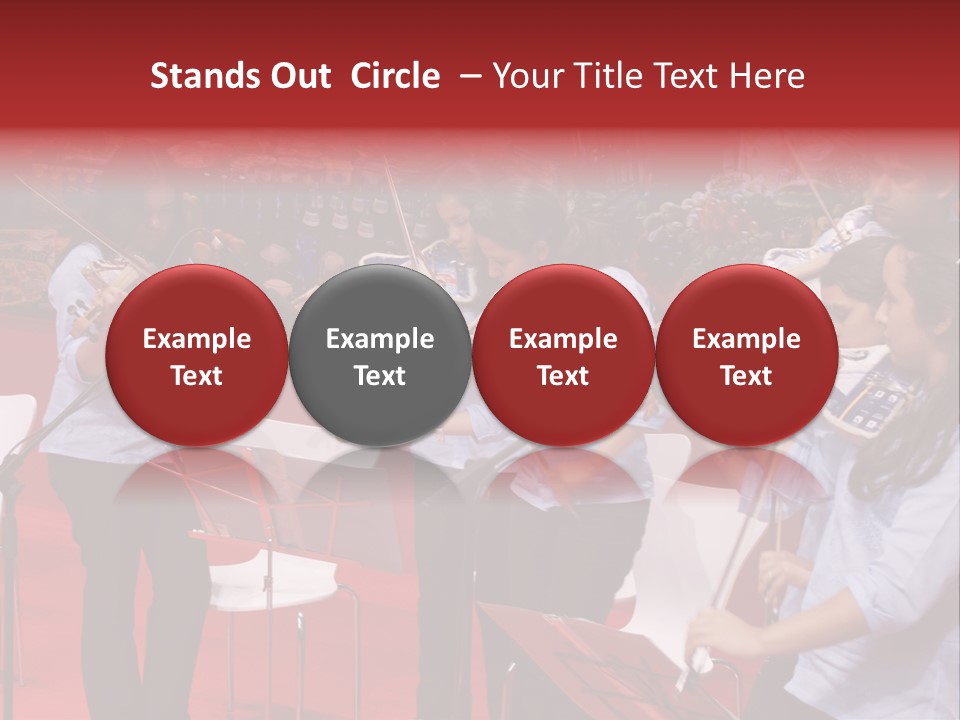 Stands Out Circle – Your Title Text Here

Example Text

Example Text

Example Text

Example Text